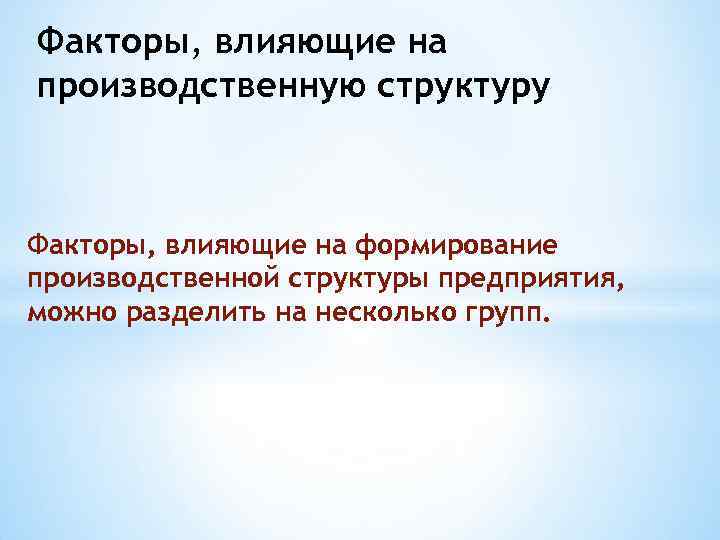 Факторы, влияющие на производственную структуру

Факторы, влияющие на формирование производственной структуры предприятия, можно разделить на несколько групп.